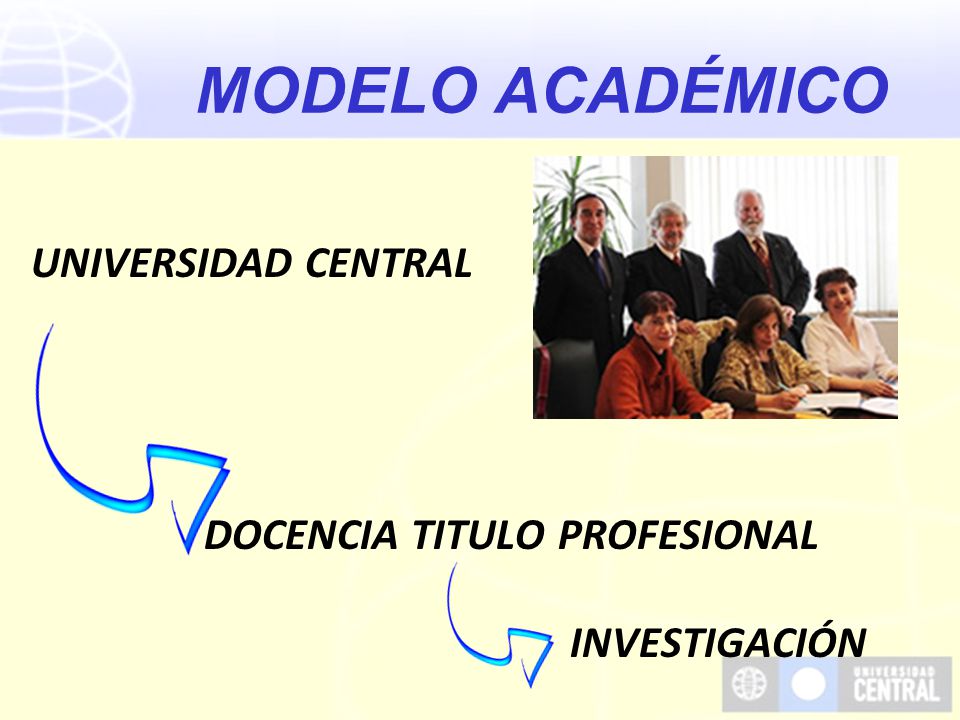 MODELO ACADÉMICO

UNIVERSIDAD CENTRAL

DOCENCIA TITULO PROFESIONAL

INVESTIGACIÓN

UNIVERSIDAD CENTRAL